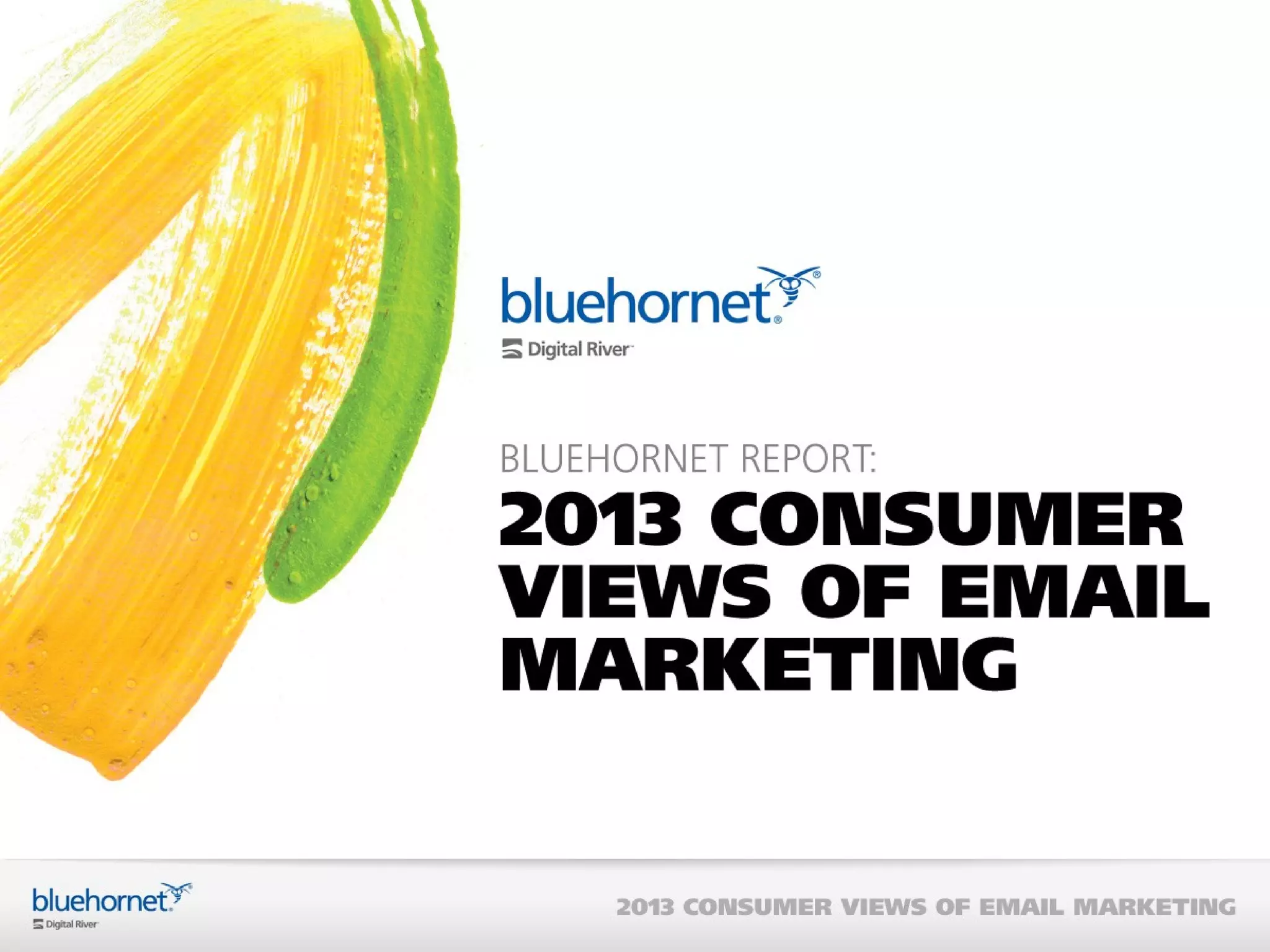 bluehornet®
Digital River

BLUEHORNET REPORT:
2013 CONSUMER VIEWS OF EMAIL MARKETING

bluehornet
Digital River

2013 CONSUMER VIEWS OF EMAIL MARKETING